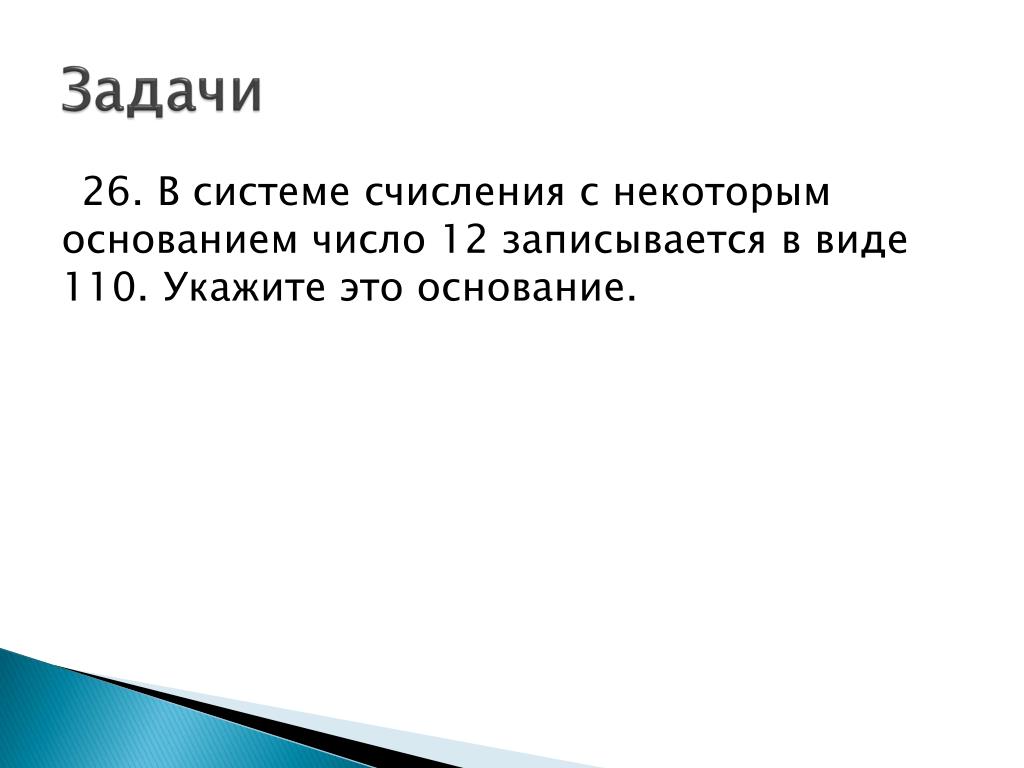 Задачи

26. В системе счисления с некоторым основанием число 12 записывается в виде 110. Укажите это основание.